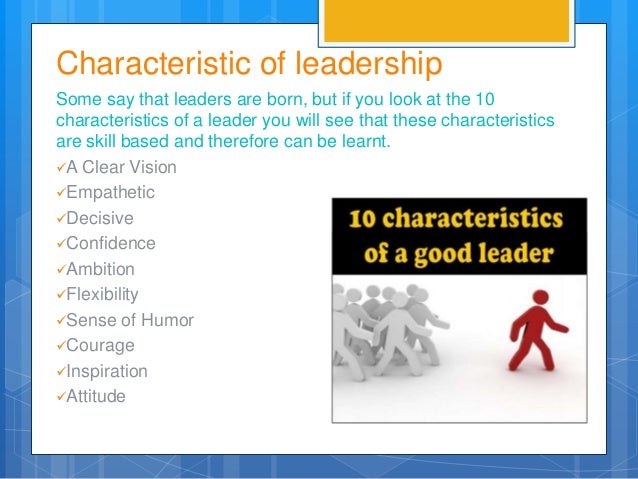 Characteristic of leadership

Some say that leaders are born, but if you look at the 10 characteristics of a leader you will see that these characteristics are skill based and therefore can be learnt.

✓A Clear Vision
✓Empathetic
✓Decisive
✓Confidence
✓Ambition
✓Flexibility
✓Sense of Humor
✓Courage
✓Inspiration
✓Attitude

10 characteristics of a good leader